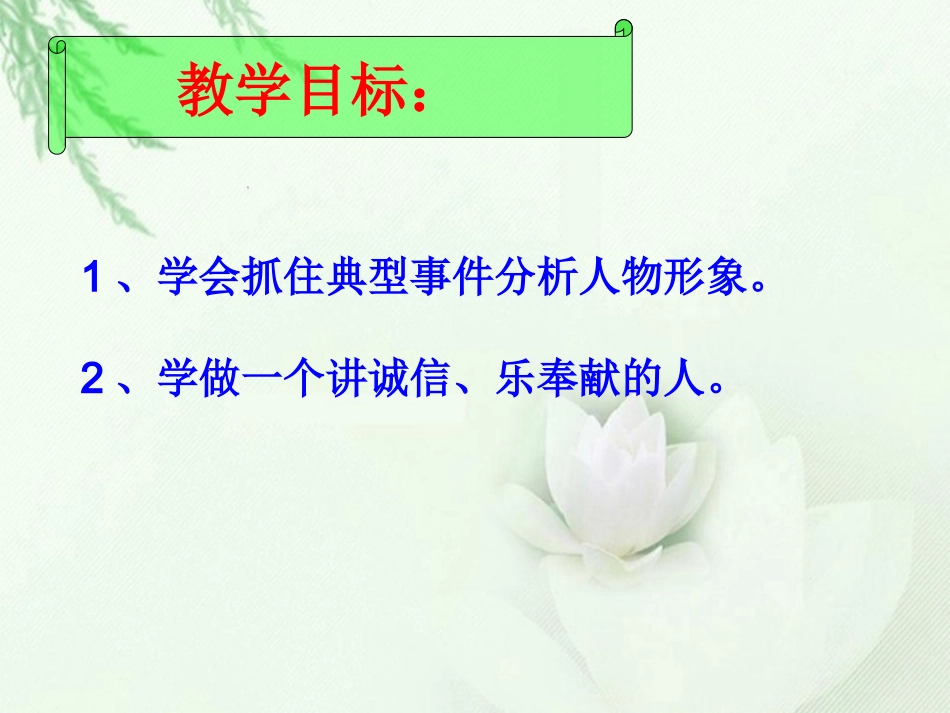 教学目标：

1、学会抓住典型事件分析人物形象。

2、学做一个讲诚信、乐奉献的人。